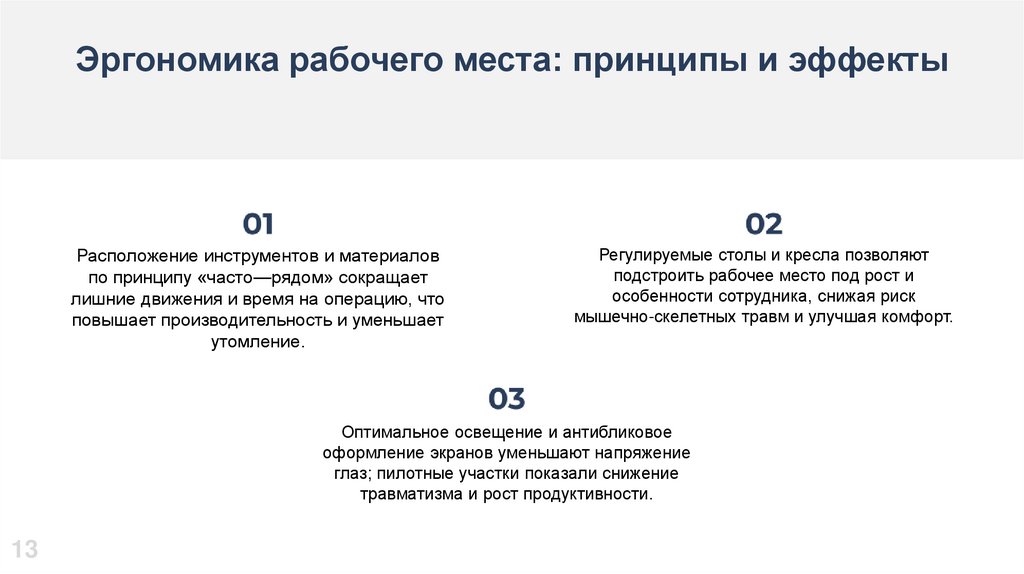 Эргономика рабочего места: принципы и эффекты

01

Расположение инструментов и материалов по принципу «часто—рядом» сокращает лишние движения и время на операцию, что повышает производительность и уменьшает утомление.

02

Регулируемые столы и кресла позволяют подстроить рабочее место под рост и особенности сотрудника, снижая риск мышечно-скелетных травм и улучшая комфорт.

03

Оптимальное освещение и антибликовое оформление экранов уменьшают напряжение глаз; пилотные участки показали снижение травматизма и рост продуктивности.

13